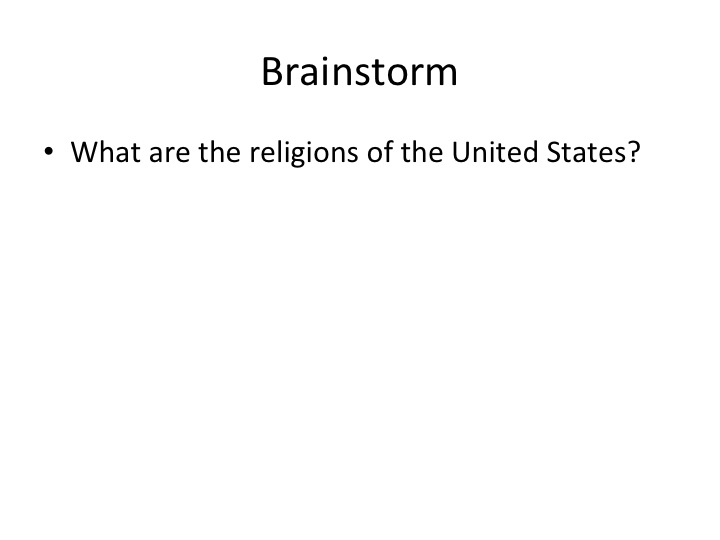 Brainstorm

• What are the religions of the United States?